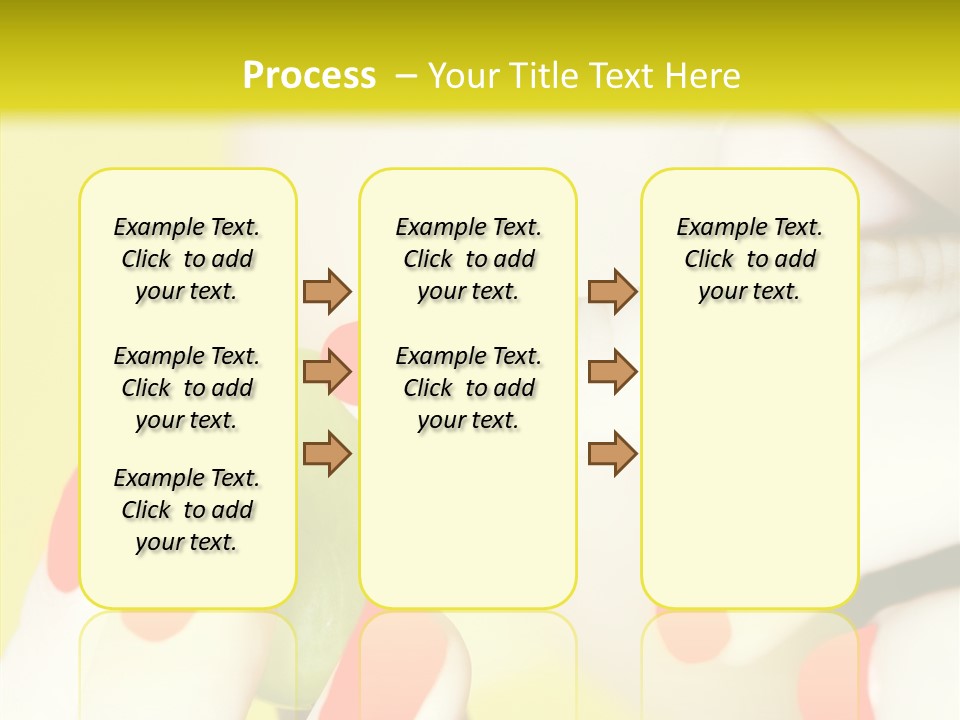 Process – Your Title Text Here

Example Text. Click to add your text.

Example Text. Click to add your text.

Example Text. Click to add your text.

Example Text. Click to add your text.

Example Text. Click to add your text.

Example Text. Click to add your text.